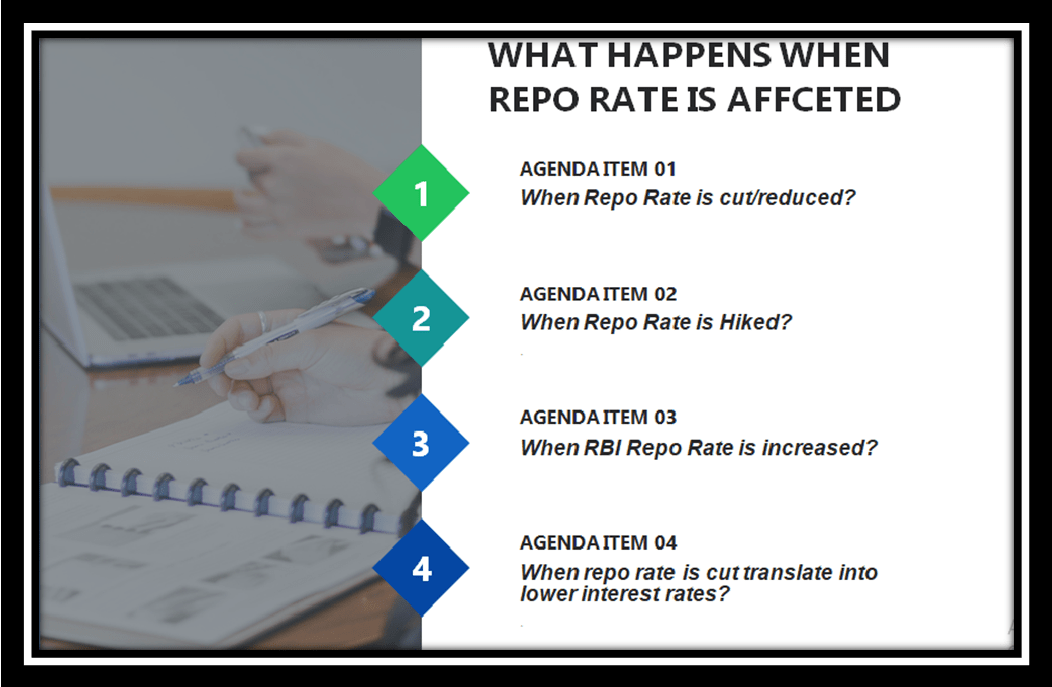 WHAT HAPPENS WHEN REPO RATE IS AFFCETED

1

AGENDA ITEM 01
When Repo Rate is cut/reduced?

2

AGENDA ITEM 02
When Repo Rate is Hiked?

3

AGENDA ITEM 03
When RBI Repo Rate is increased?

4

AGENDA ITEM 04
When repo rate is cut translate into lower interest rates?